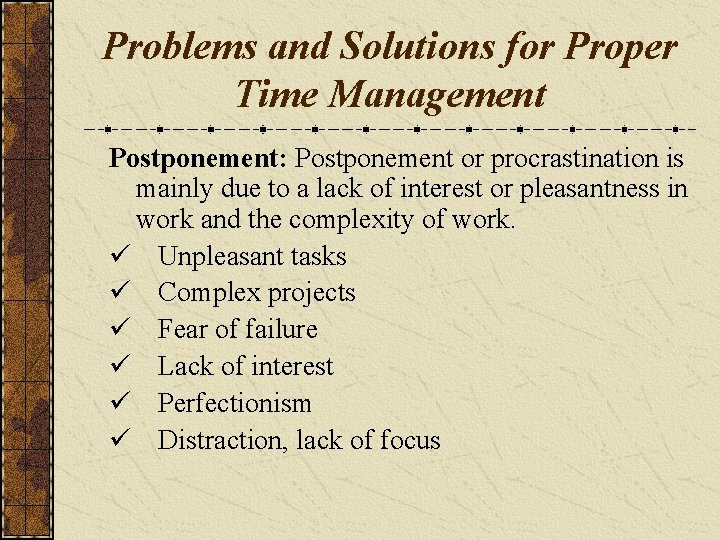 Problems and Solutions for Proper Time Management

Postponement: Postponement or procrastination is mainly due to a lack of interest or pleasantness in work and the complexity of work.

✓ Unpleasant tasks
✓ Complex projects
✓ Fear of failure
✓ Lack of interest
✓ Perfectionism
✓ Distraction, lack of focus